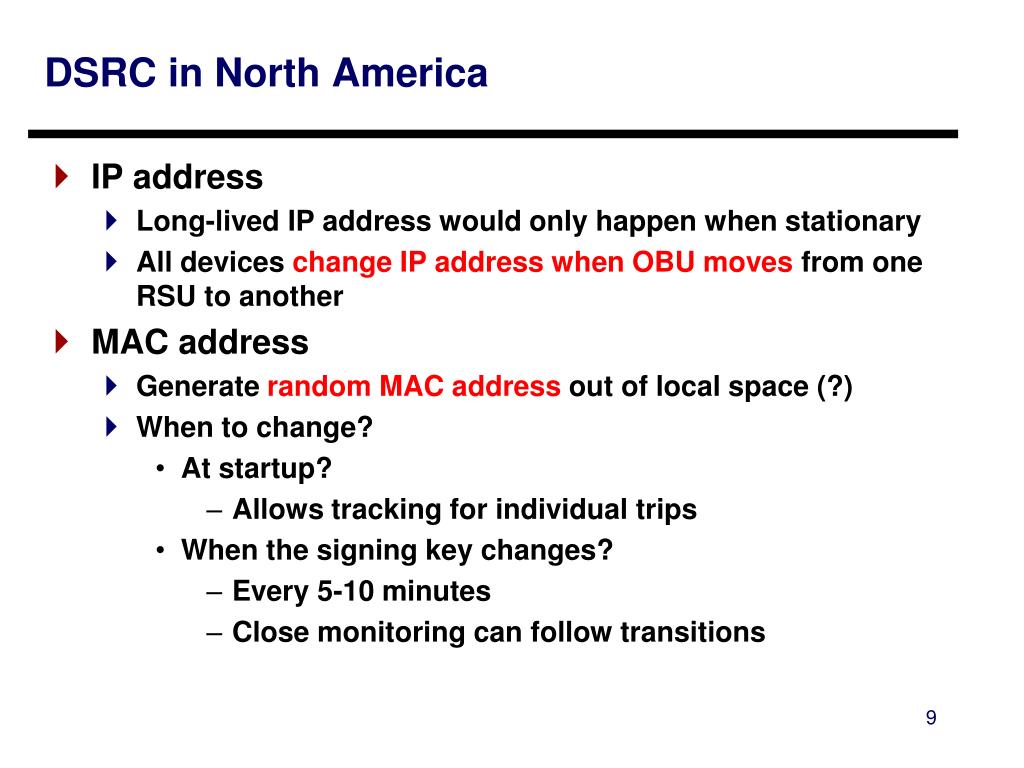 DSRC in North America

IP address

Long-lived IP address would only happen when stationary

All devices change IP address when OBU moves from one RSU to another

MAC address

Generate random MAC address out of local space (?)

When to change?

• At startup?

– Allows tracking for individual trips

• When the signing key changes?

– Every 5-10 minutes

– Close monitoring can follow transitions

9